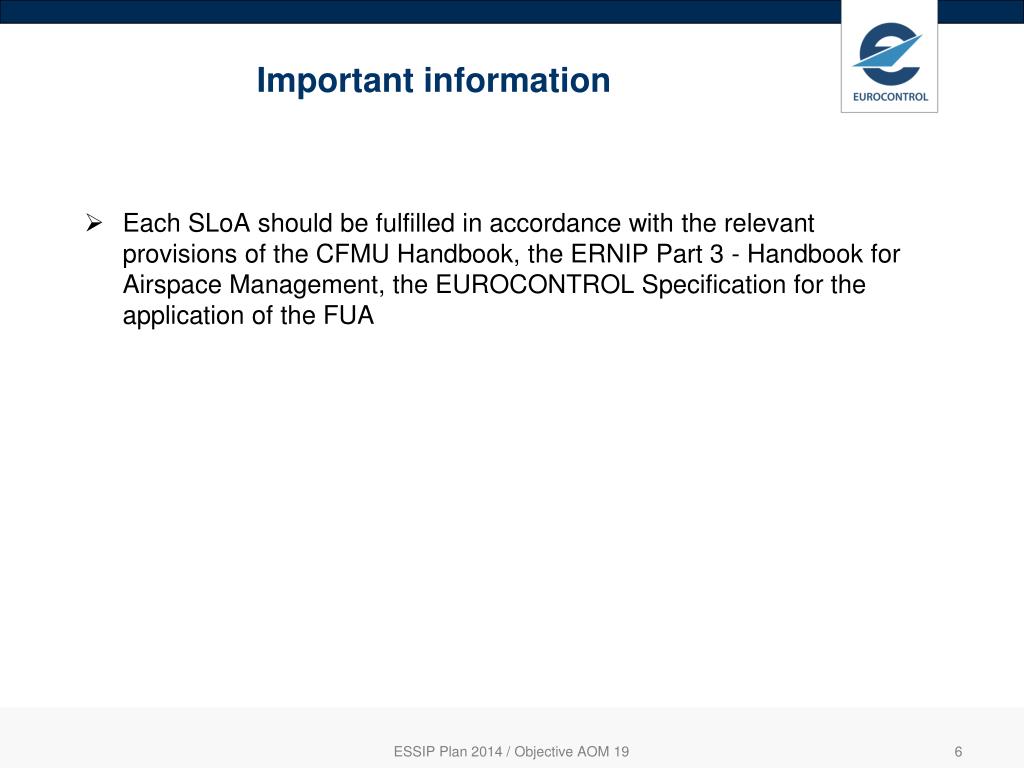 Important information

EUROCONTROL

➢ Each SLoA should be fulfilled in accordance with the relevant provisions of the CFMU Handbook, the ERNIP Part 3 - Handbook for Airspace Management, the EUROCONTROL Specification for the application of the FUA

ESSIP Plan 2014 / Objective AOM 19

6